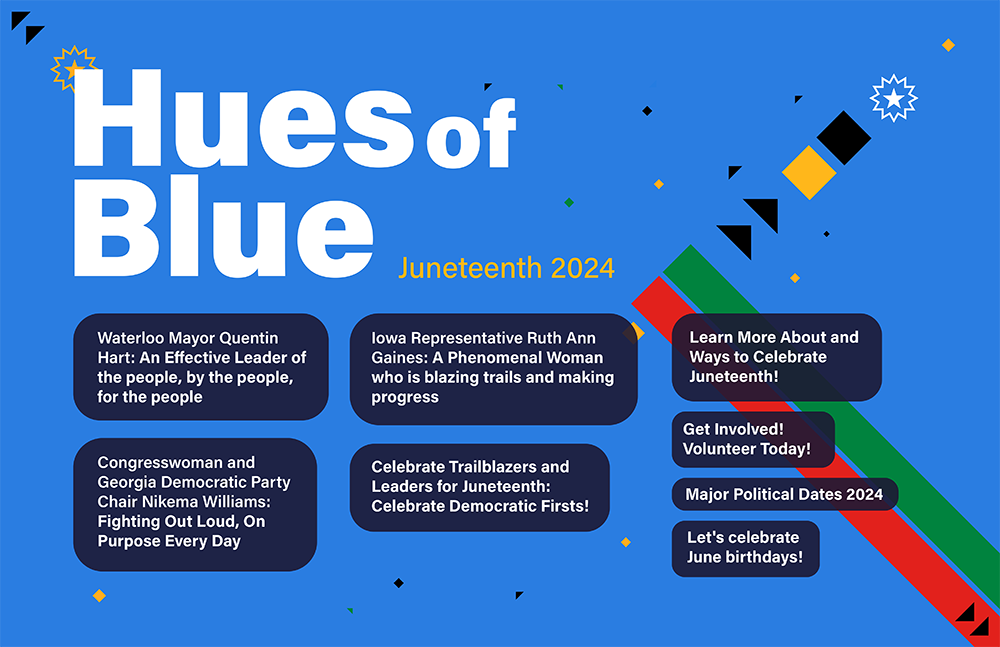 Hues of Blue

Juneteenth 2024

Waterloo Mayor Quentin Hart: An Effective Leader of the people, by the people, for the people

Congresswoman and Georgia Democratic Party Chair Nikema Williams: Fighting Out Loud, On Purpose Every Day

Iowa Representative Ruth Ann Gaines: A Phenomenal Woman who is blazing trails and making progress

Celebrate Trailblazers and Leaders for Juneteenth: Celebrate Democratic Firsts!

Learn More About and Ways to Celebrate Juneteenth!

Get Involved! Volunteer Today!

Major Political Dates 2024

Let's celebrate June birthdays!